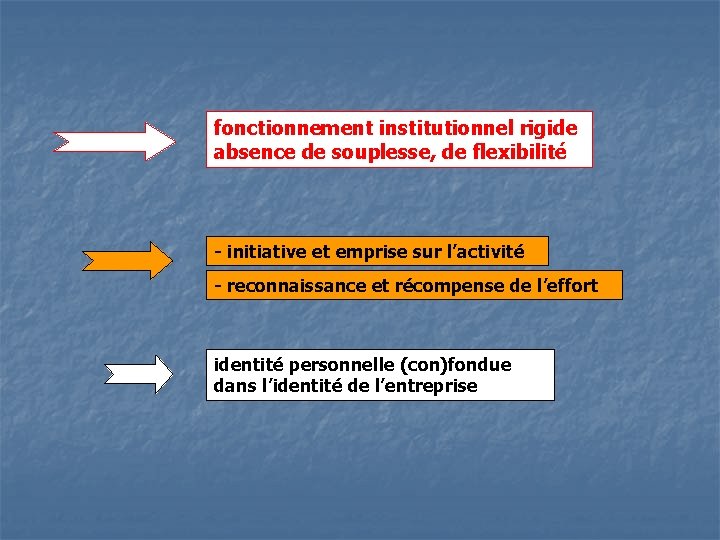 fonctionnement institutionnel rigide
absence de souplesse, de flexibilité

- initiative et emprise sur l'activité

- reconnaissance et récompense de l'effort

identité personnelle (con)fondue
dans l'identité de l'entreprise